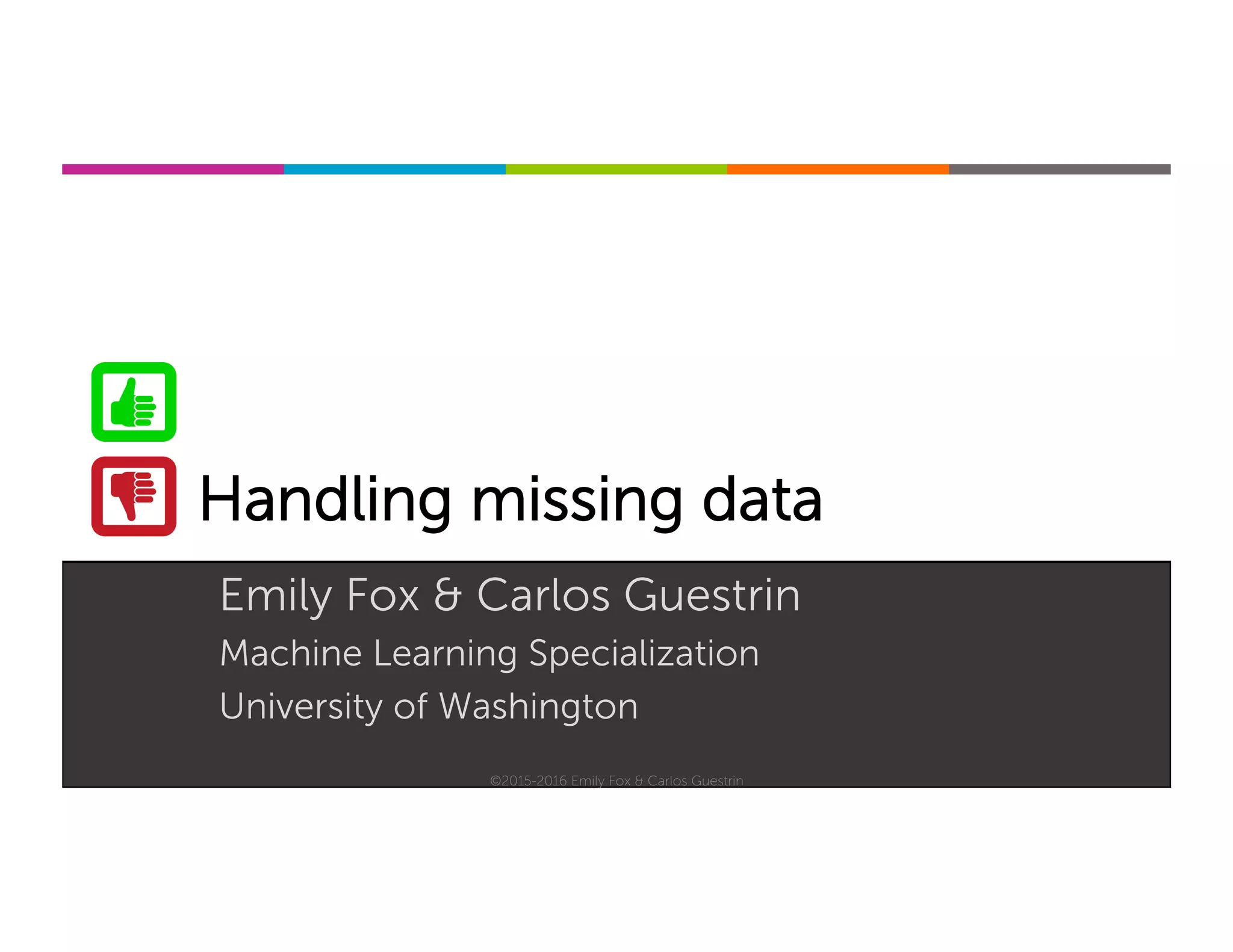 Handling missing data

Emily Fox & Carlos Guestrin

Machine Learning Specialization

University of Washington

©2015-2016 Emily Fox & Carlos Guestrin